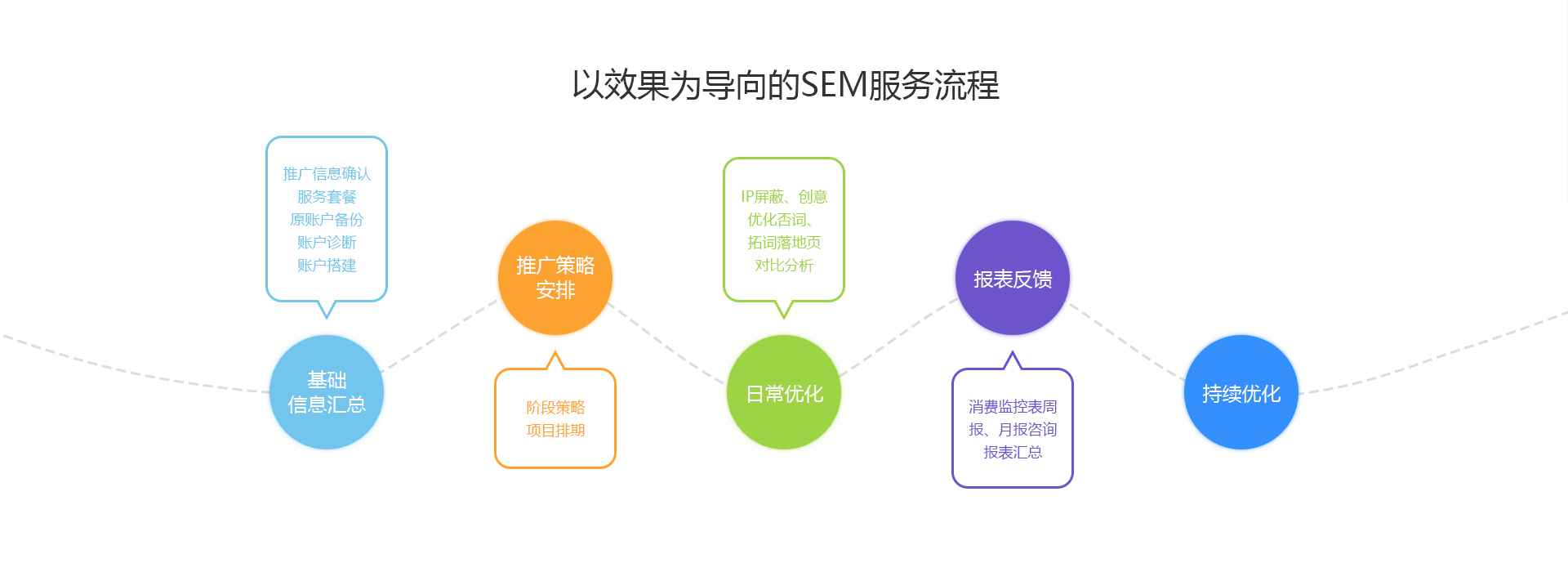 以效果为导向的SEM服务流程

推广信息确认
服务套餐
原账户备份
账户诊断
账户搭建

基础
信息汇总

推广策略
安排

阶段策略
项目排期

IP屏蔽、创意
优化否词、
拓词落地页
对比分析

日常优化

报表反馈

消费监控表周
报、月报咨询
报表汇总

持续优化